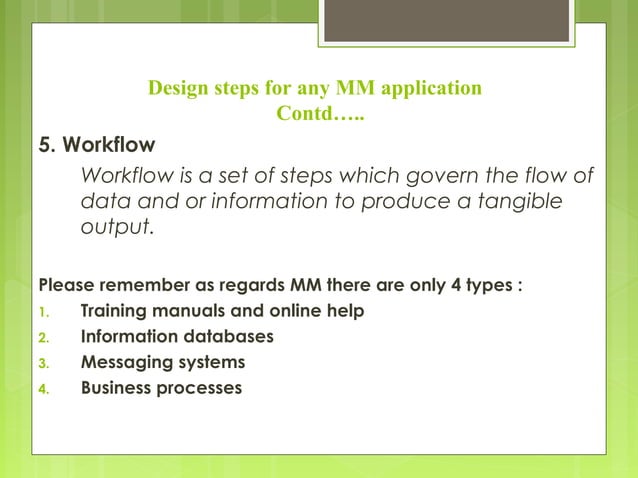 Design steps for any MM application
Contd…..

5. Workflow

Workflow is a set of steps which govern the flow of data and or information to produce a tangible output.

Please remember as regards MM there are only 4 types :

1. Training manuals and online help
2. Information databases
3. Messaging systems
4. Business processes